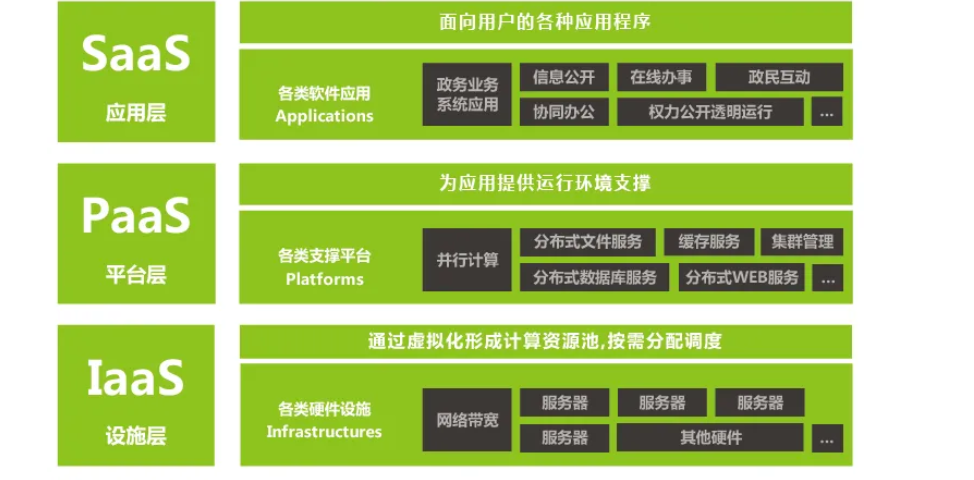 SaaS
应用层

面向用户的各种应用程序

各类软件应用
Applications

政务业务系统应用

信息公开

在线办事

政民互动

协同办公

权力公开透明运行

...

PaaS
平台层

为应用提供运行环境支撑

各类支撑平台
Platforms

并行计算

分布式文件服务

缓存服务

集群管理

分布式数据库服务

分布式WEB服务

...

IaaS
设施层

通过虚拟化形成计算资源池,按需分配调度

各类硬件设施
Infrastructures

网络带宽

服务器

服务器

服务器

服务器

其他硬件

...